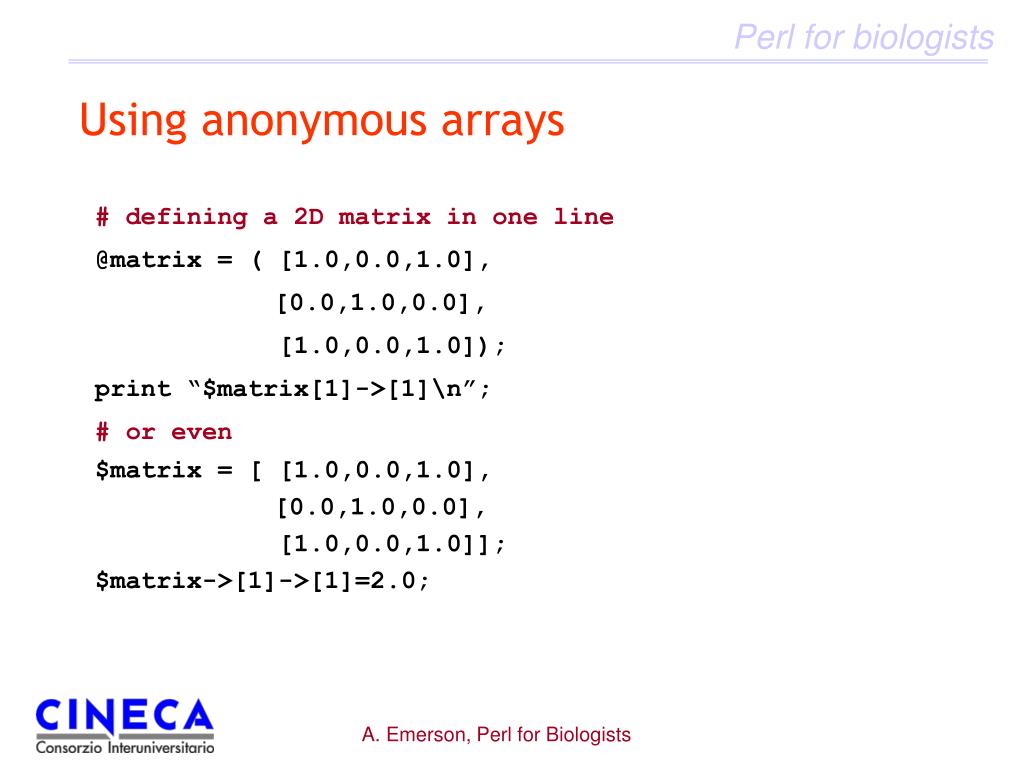 Perl for biologists

Using anonymous arrays

# defining a 2D matrix in one line
@matrix = ( [1.0,0.0,1.0],
            [0.0,1.0,0.0],
            [1.0,0.0,1.0]);
print “$matrix[1]->[1]\n”;
# or even
$matrix = [ [1.0,0.0,1.0],
            [0.0,1.0,0.0],
            [1.0,0.0,1.0]];
$matrix->[1]->[1]=2.0;

CINECA
Consorzio Interuniversitario

A. Emerson, Perl for Biologists